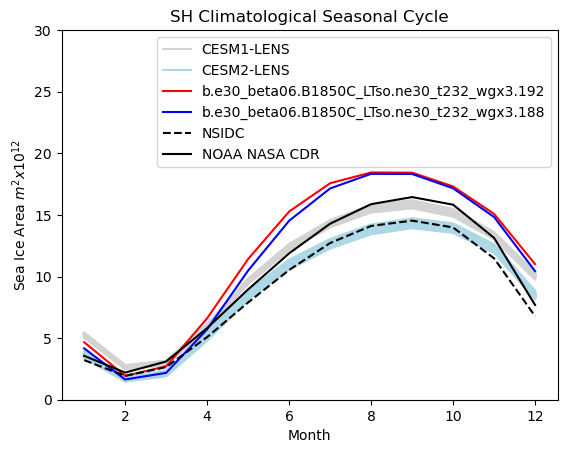 SH Climatological Seasonal Cycle

CESM1-LENS
CESM2-LENS
b.e30_beta06.B1850C_LTso.ne30_t232_wgx3.192
b.e30_beta06.B1850C_LTso.ne30_t232_wgx3.188
NSIDC
NOAA NASA CDR

Sea Ice Area $m^2x10^{12}$

30
25
20
15
10
5
0

2
4
6
8
10
12

Month